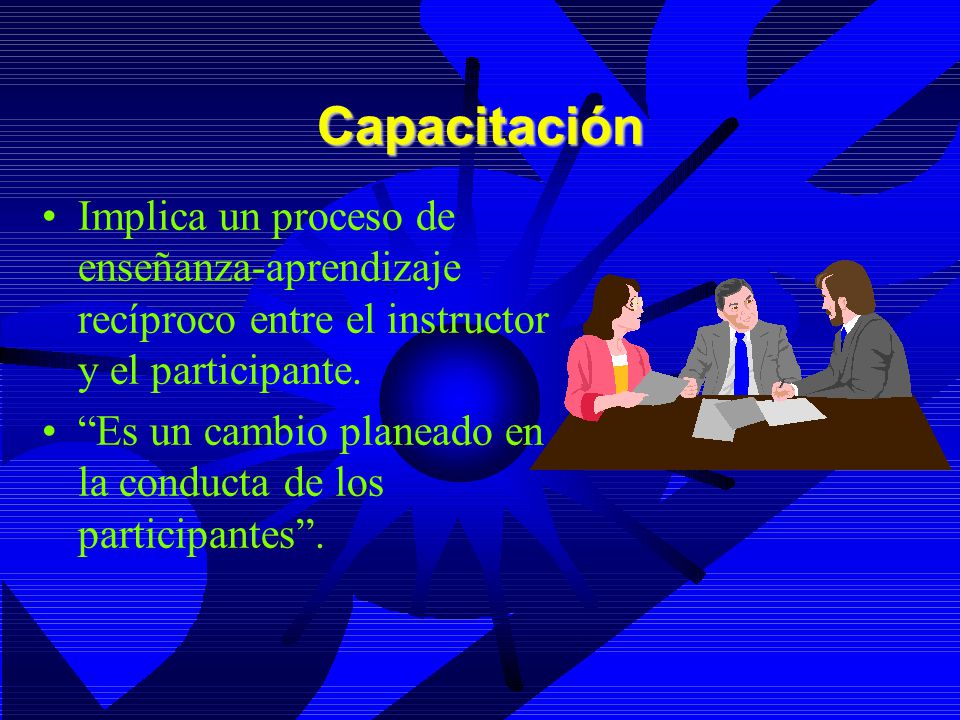 Capacitación

• Implica un proceso de enseñanza-aprendizaje recíproco entre el instructor y el participante.

• “Es un cambio planeado en la conducta de los participantes”.